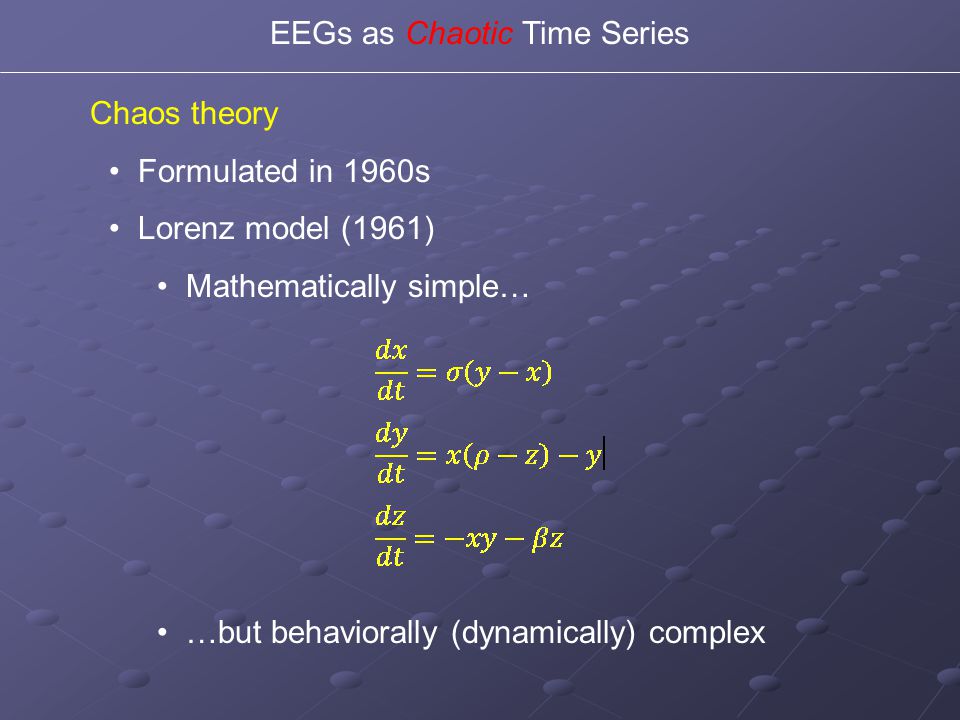 EEGs as Chaotic Time Series

Chaos theory

• Formulated in 1960s

• Lorenz model (1961)

• Mathematically simple…

$\frac{dx}{dt} = \sigma(y - x)$

$\frac{dy}{dt} = x(\rho - z) - y$

$\frac{dz}{dt} = -xy - \beta z$

• …but behaviorally (dynamically) complex